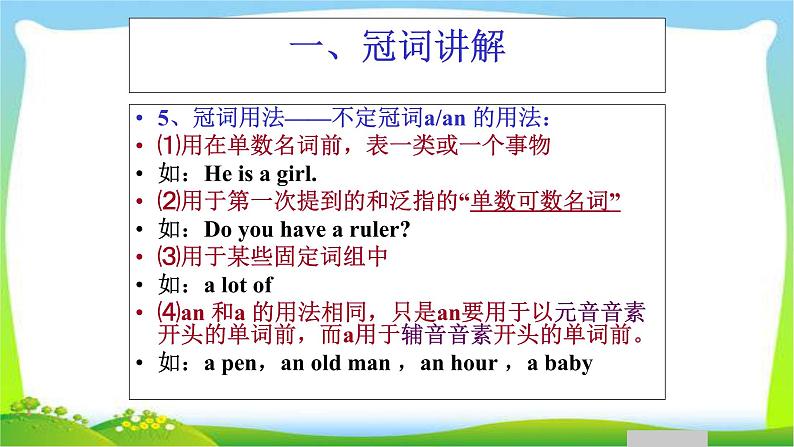 一、冠词讲解

• 5、冠词用法——不定冠词a/an 的用法：
• ⑴用在单数名词前，表一类或一个事物
• 如：He is a girl.
• ⑵用于第一次提到的和泛指的“单数可数名词”
• 如：Do you have a ruler?
• ⑶用于某些固定词组中
• 如：a lot of
• ⑷an 和a 的用法相同，只是an要用于以元音音素开头的单词前，而a用于辅音音素开头的单词前。
• 如：a pen，an old man ，an hour ，a baby